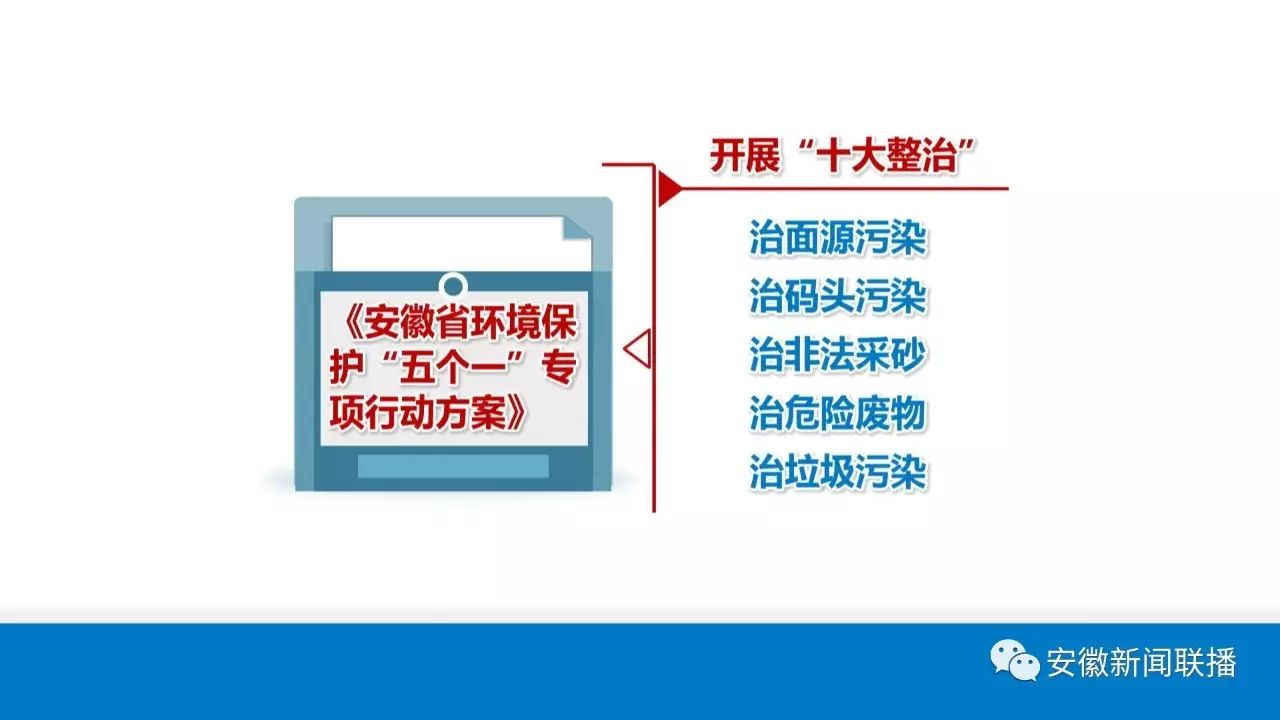 《安徽省环境保护“五个一”专项行动方案》

开展“十大整治”

治面源污染
治码头污染
治非法采砂
治危险废物
治垃圾污染

安徽新闻联播